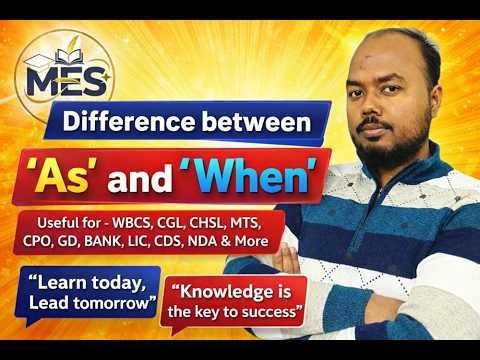 MES

Difference between

'As' and 'When'

Useful for - WBCS, CGL, CHSL, MTS, CPO, GD, BANK, LIC, CDS, NDA & More

"Learn today, Lead tomorrow"

"Knowledge is the key to success"